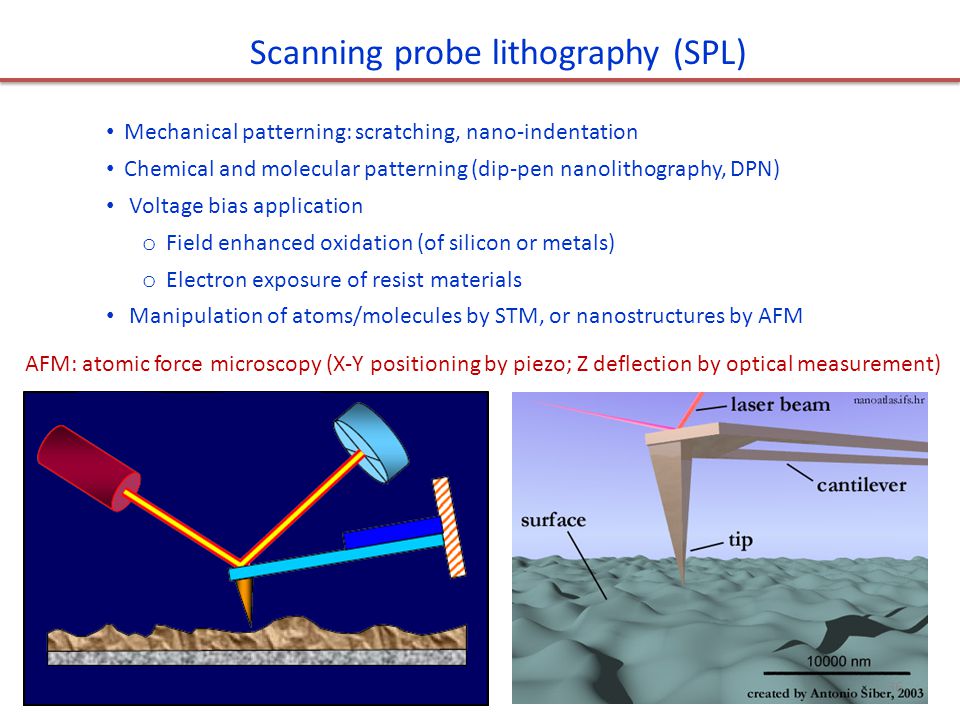 Scanning probe lithography (SPL)

• Mechanical patterning: scratching, nano-indentation
• Chemical and molecular patterning (dip-pen nanolithography, DPN)
• Voltage bias application
  o Field enhanced oxidation (of silicon or metals)
  o Electron exposure of resist materials
• Manipulation of atoms/molecules by STM, or nanostructures by AFM

AFM: atomic force microscopy (X-Y positioning by piezo; Z deflection by optical measurement)

laser beam
nanoatlas.ifs.hr
cantilever
surface
tip
10000 nm
created by Antonio Šiber, 2003